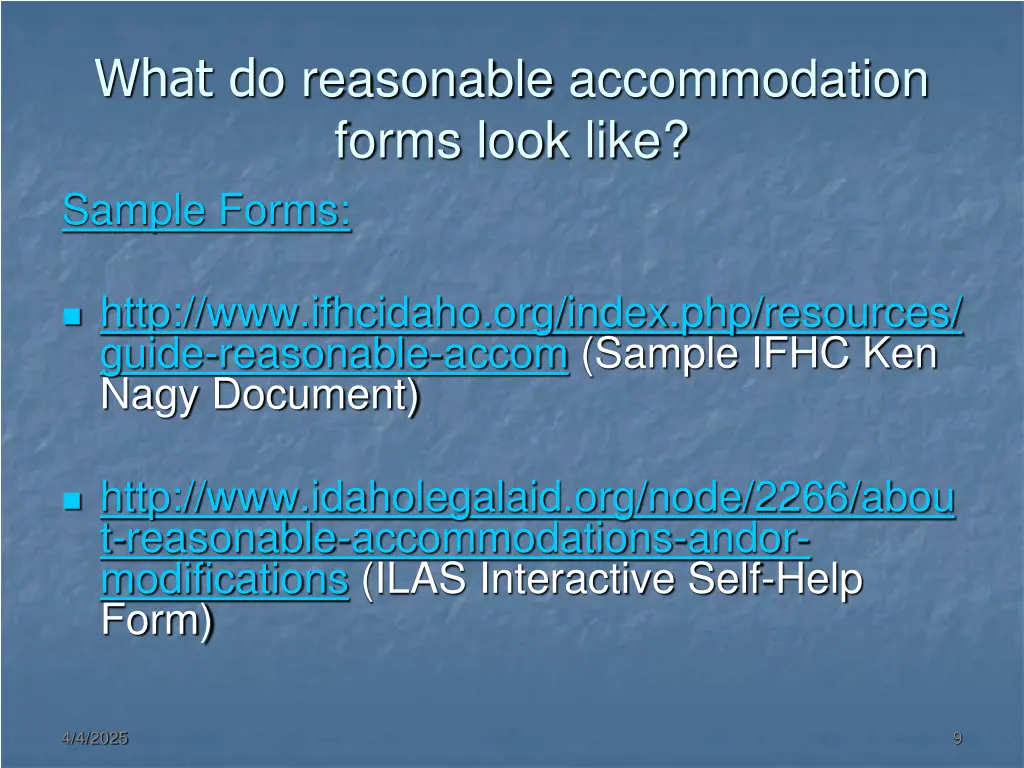 What do reasonable accommodation forms look like?

Sample Forms:

http://www.ifhcidaho.org/index.php/resources/guide-reasonable-accom (Sample IFHC Ken Nagy Document)

http://www.idaholegalaid.org/node/2266/about-reasonable-accommodations-andor-modifications (ILAS Interactive Self-Help Form)

4/4/2025

9